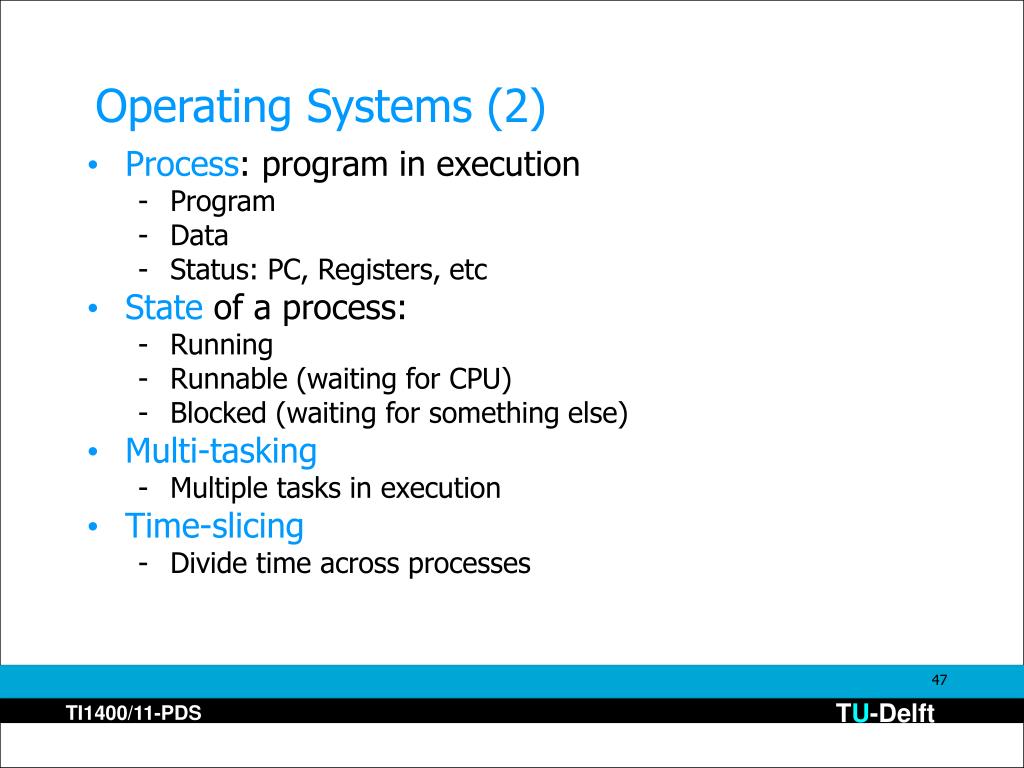 Operating Systems (2)

• Process: program in execution
  - Program
  - Data
  - Status: PC, Registers, etc
• State of a process:
  - Running
  - Runnable (waiting for CPU)
  - Blocked (waiting for something else)
• Multi-tasking
  - Multiple tasks in execution
• Time-slicing
  - Divide time across processes

47

TI1400/11-PDS

TU-Delft